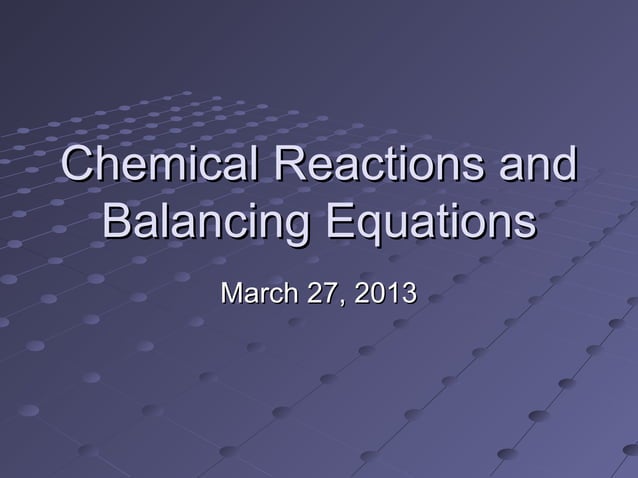 Chemical Reactions and Balancing Equations

March 27, 2013